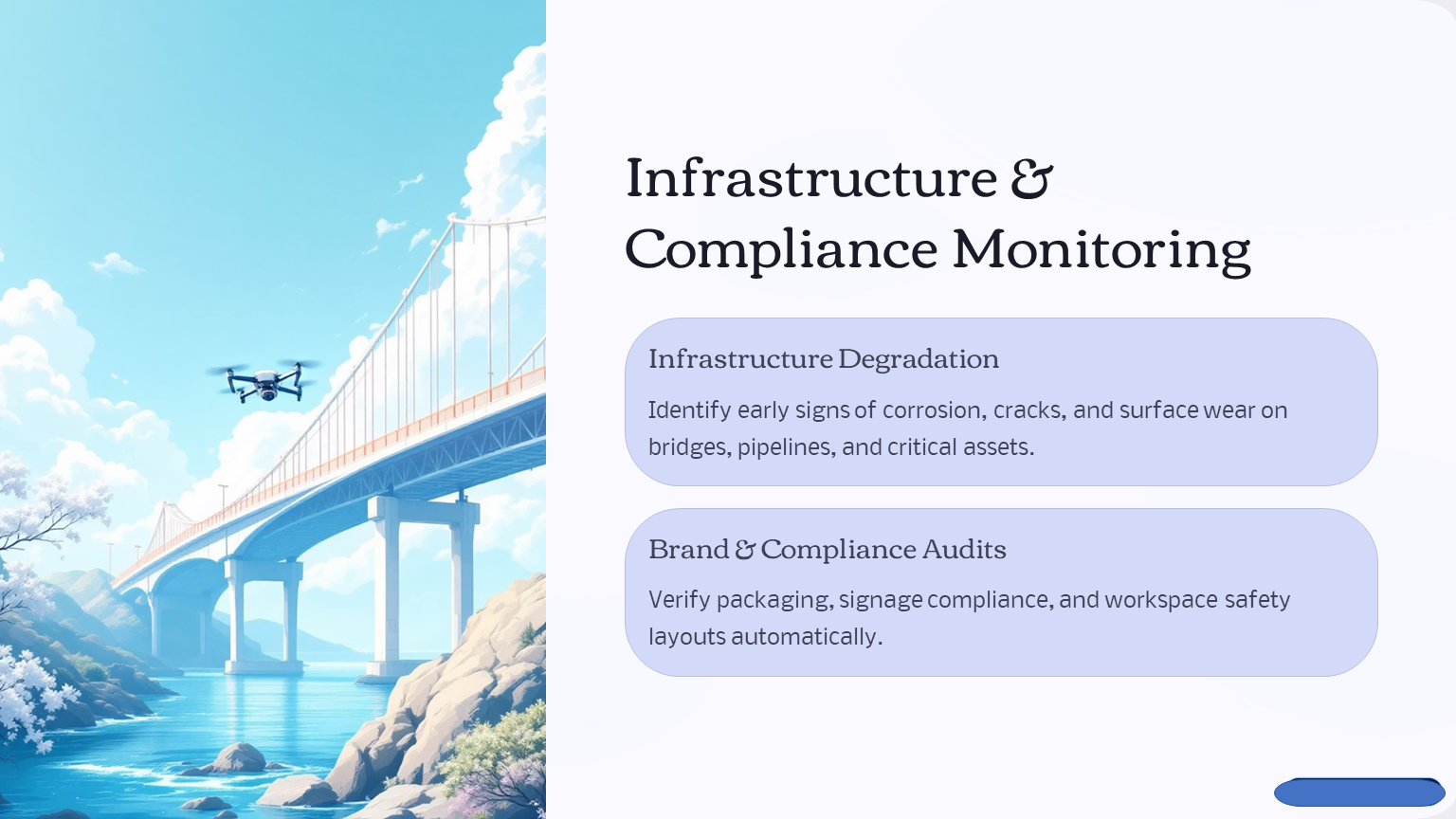 Infrastructure & Compliance Monitoring

Infrastructure Degradation

Identify early signs of corrosion, cracks, and surface wear on bridges, pipelines, and critical assets.

Brand & Compliance Audits

Verify packaging, signage compliance, and workspace safety layouts automatically.